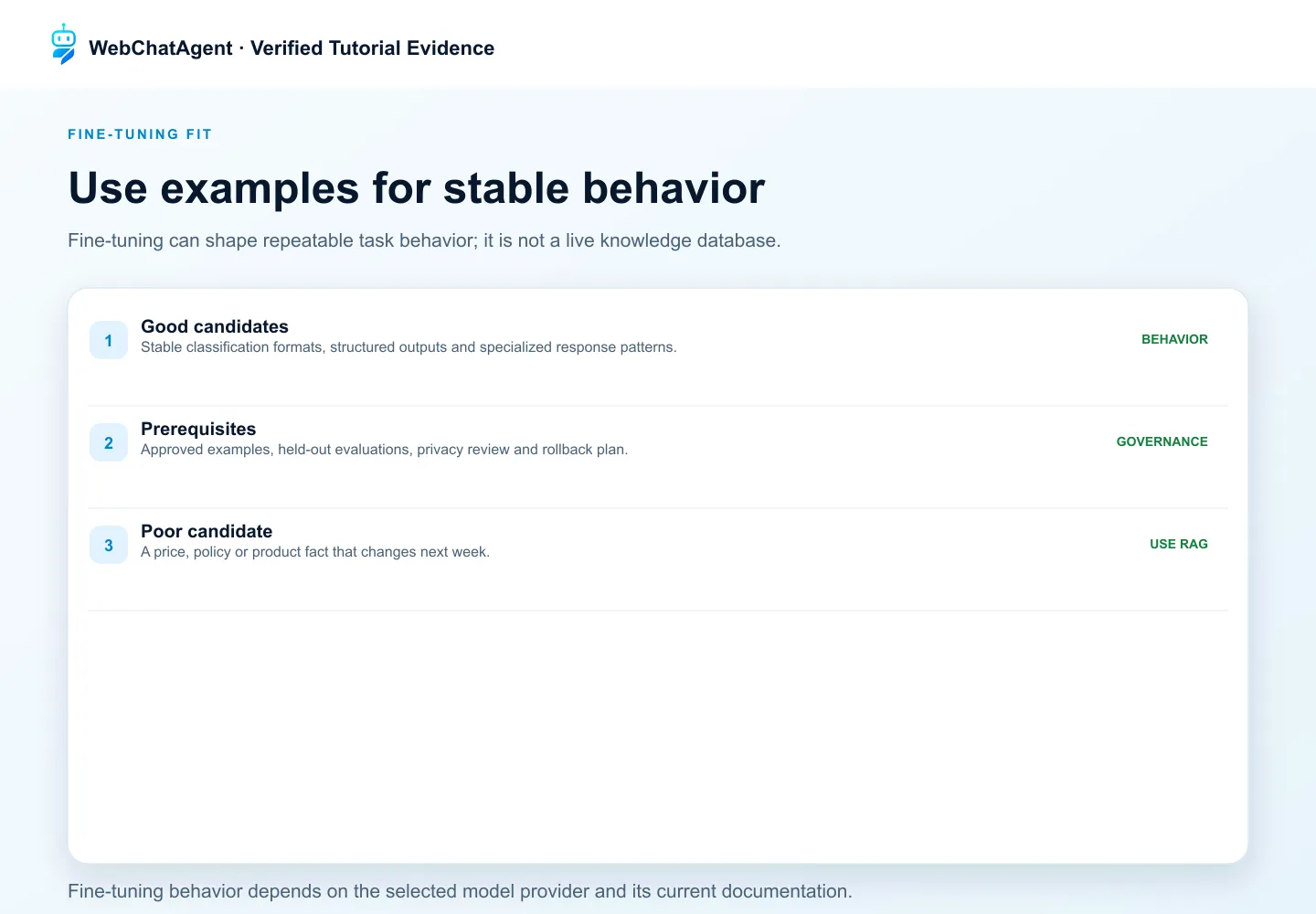 WebChatAgent · Verified Tutorial Evidence

FINE-TUNING FIT

Use examples for stable behavior

Fine-tuning can shape repeatable task behavior; it is not a live knowledge database.

1 Good candidates
Stable classification formats, structured outputs and specialized response patterns.
BEHAVIOR

2 Prerequisites
Approved examples, held-out evaluations, privacy review and rollback plan.
GOVERNANCE

3 Poor candidate
A price, policy or product fact that changes next week.
USE RAG

Fine-tuning behavior depends on the selected model provider and its current documentation.